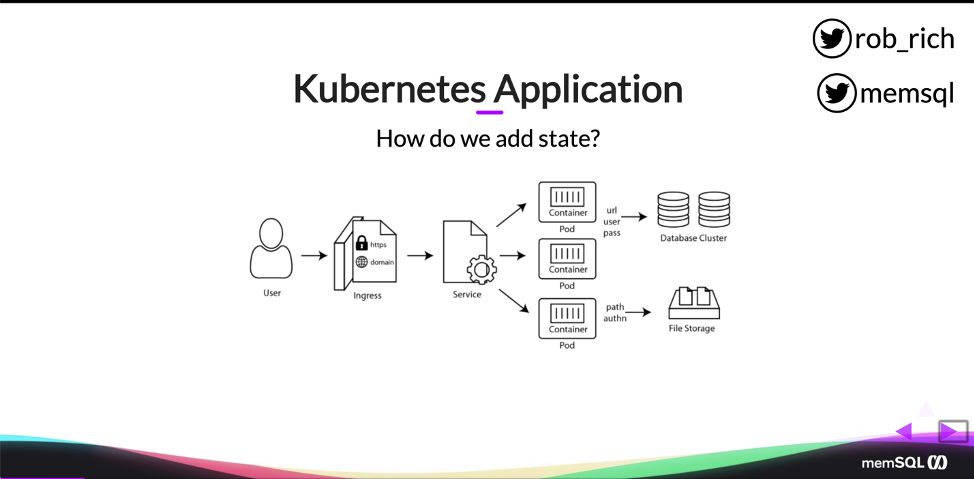 rob_rich

memsql

Kubernetes Application

How do we add state?

User

https

domain

Ingress

Service

Container

Pod

Container

Pod

Container

Pod

url
user
pass

Database Cluster

path
authn

File Storage

memSQL